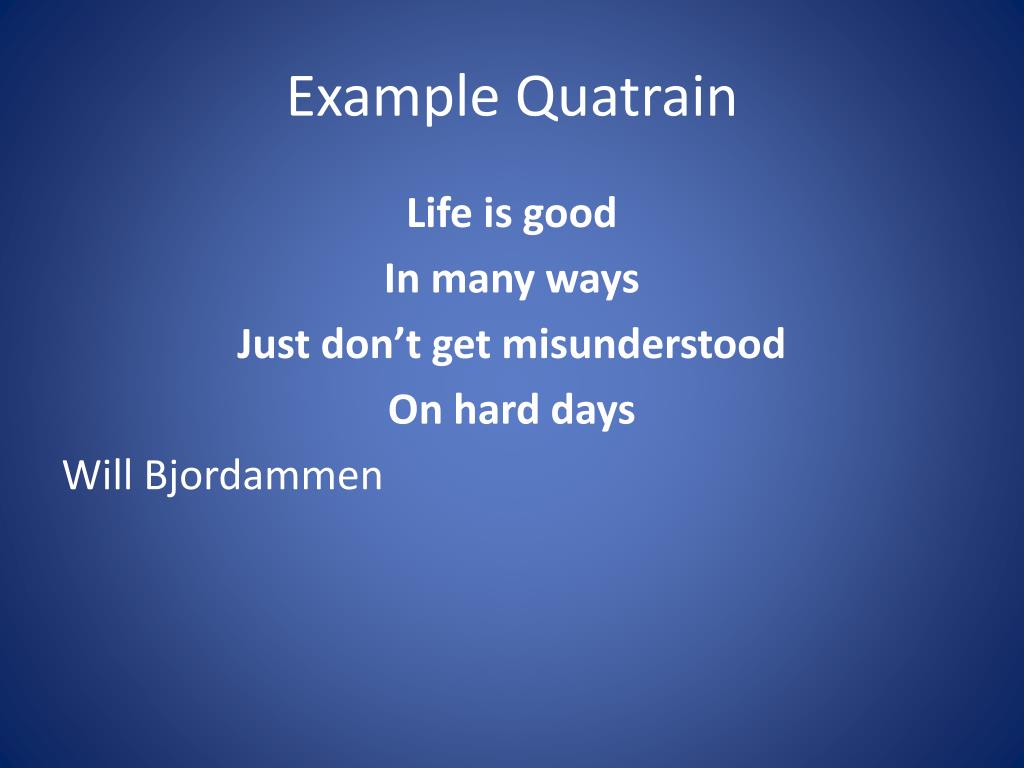 Example Quatrain

Life is good
In many ways
Just don’t get misunderstood
On hard days

Will Bjordammen